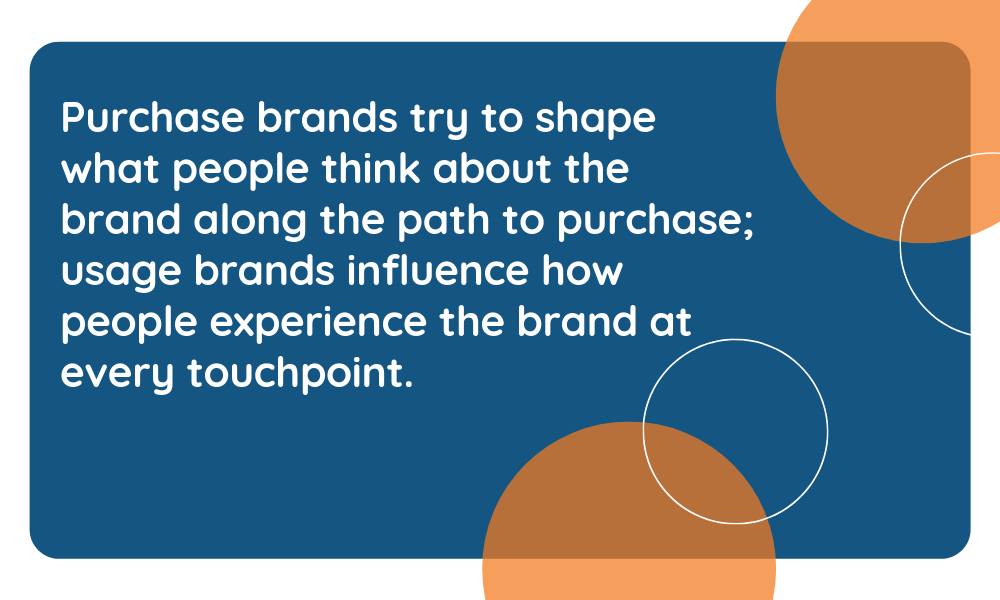 Purchase brands try to shape what people think about the brand along the path to purchase; usage brands influence how people experience the brand at every touchpoint.